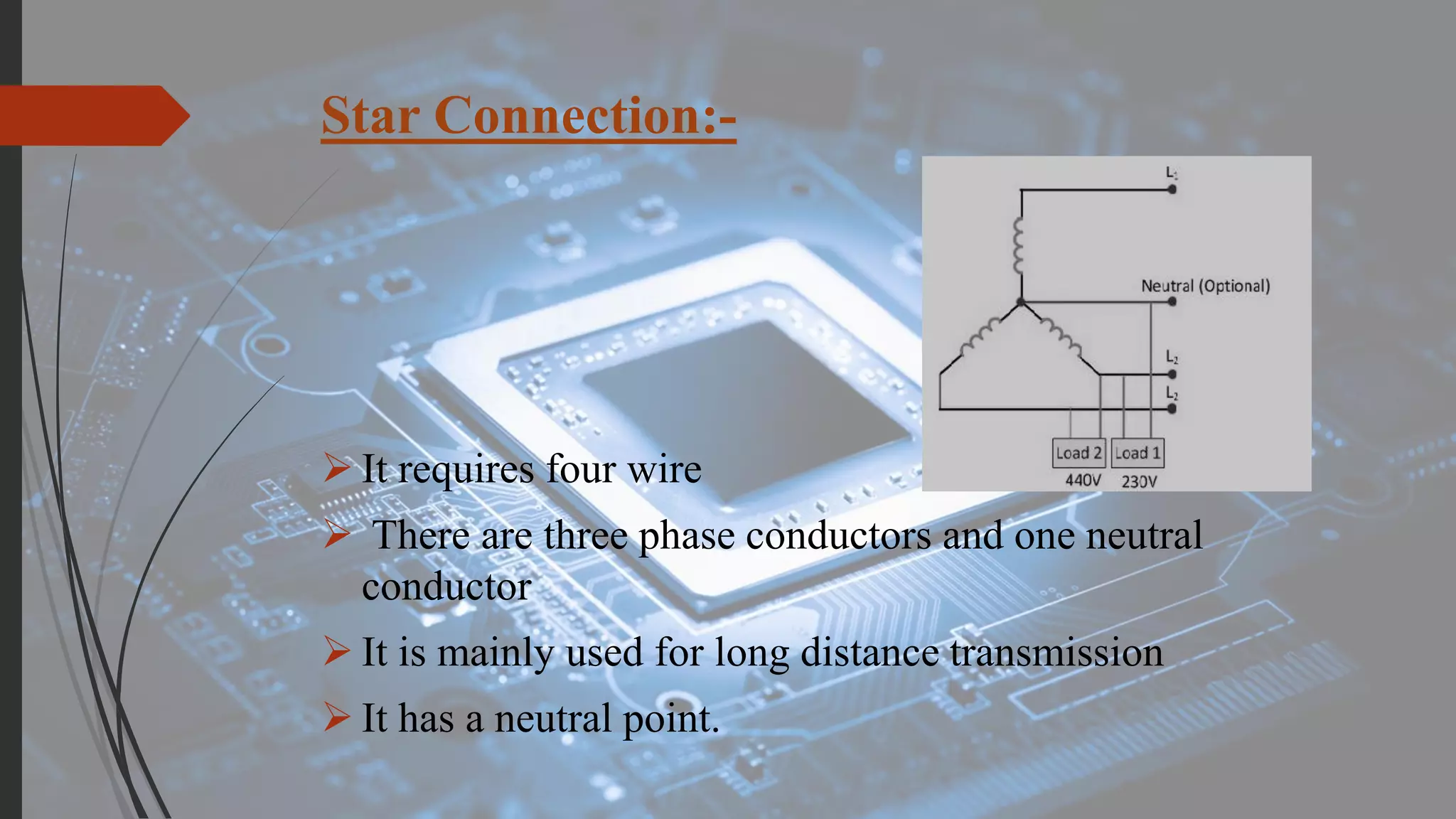 Star Connection:-

$L_1$

Neutral (Optional)

$L_2$

$L_2$

Load 2 Load 1

440V 230V

➢ It requires four wire

➢ There are three phase conductors and one neutral conductor

➢ It is mainly used for long distance transmission

➢ It has a neutral point.